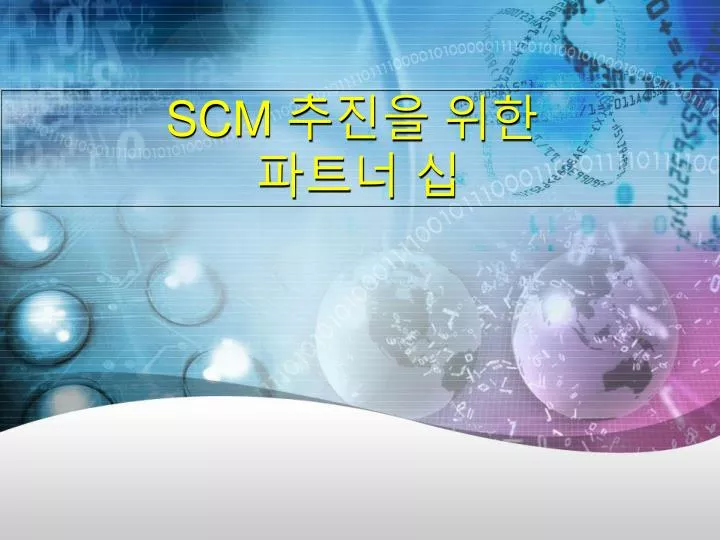 SCM 추진을 위한
파트너 십